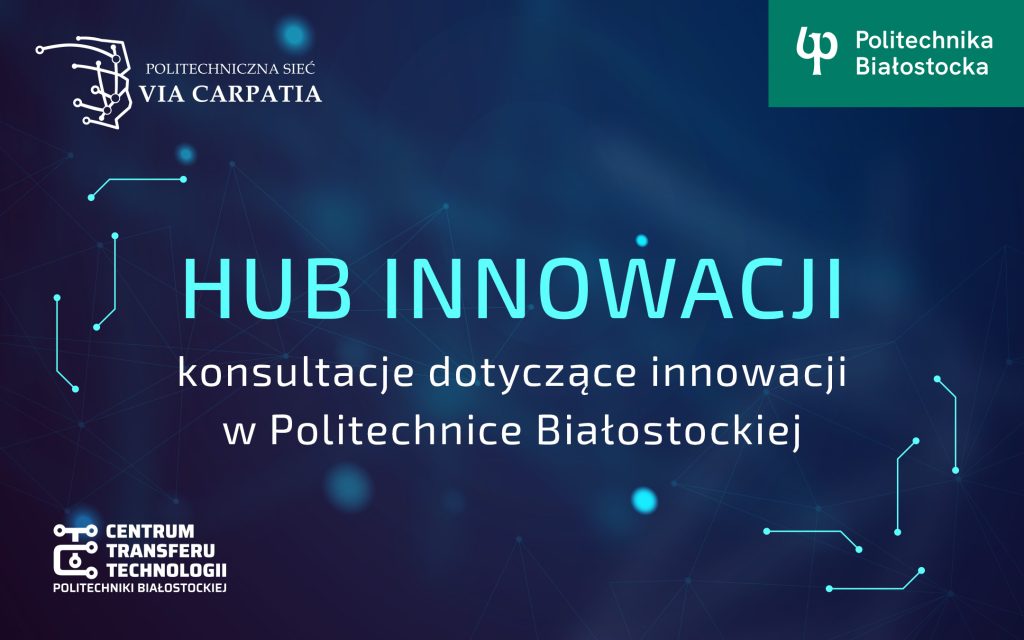 POLITECHNICZNA SIEĆ
VIA CARPATIA

Politechnika
Białostocka

HUB INNOWACJI

konsultacje dotyczące innowacji w Politechnice Białostockiej

CENTRUM
TRANSFERU
TECHNOLOGII
POLITECHNIKI BIAŁOSTOCKIEJ